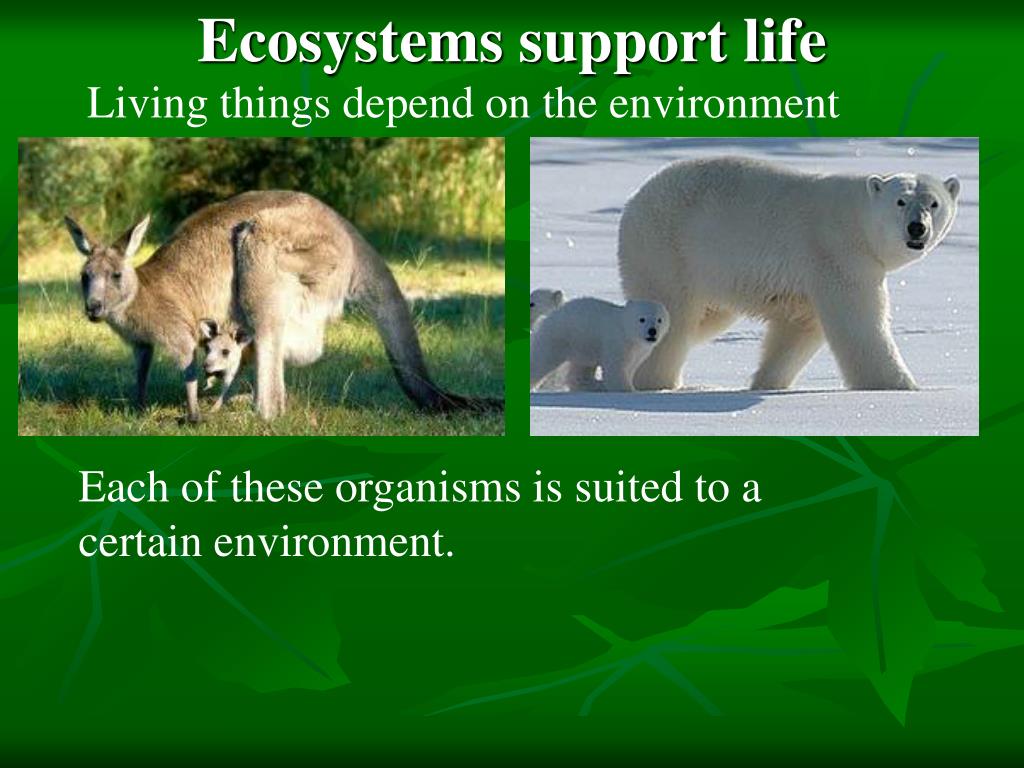 Ecosystems support life

Living things depend on the environment

Each of these organisms is suited to a certain environment.